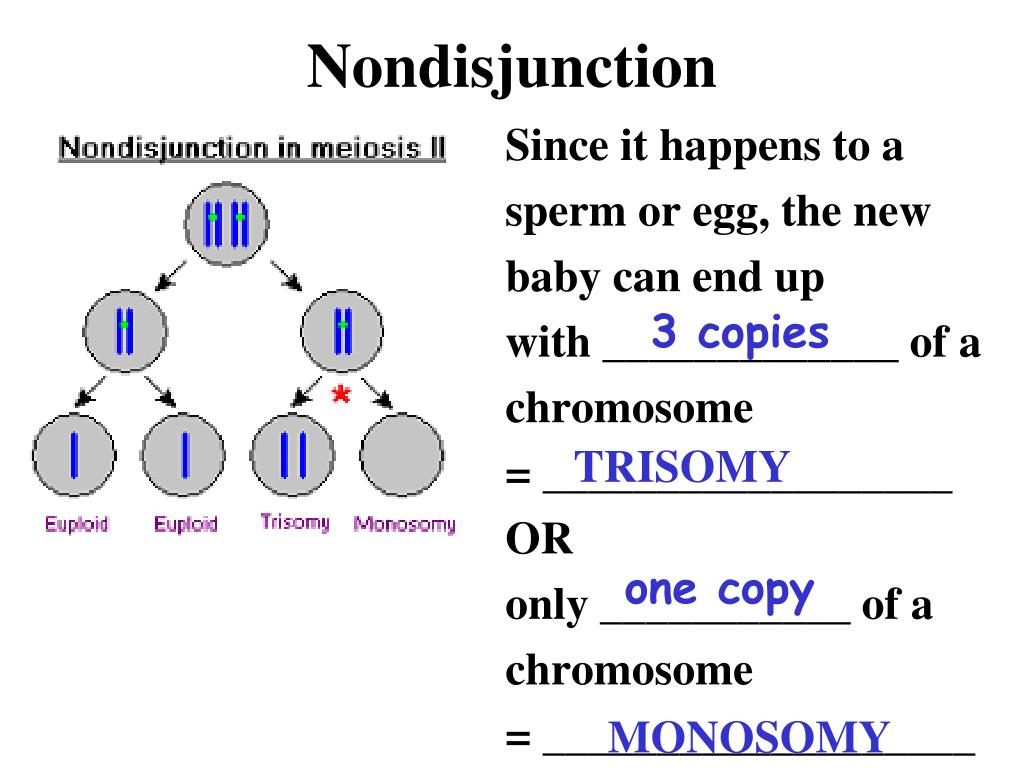 Nondisjunction

Nondisjunction in meiosis II

*

Euploid Euploid Trisomy Monosomy

Since it happens to a sperm or egg, the new baby can end up with 3 copies of a chromosome
= TRISOMY
OR
only one copy of a chromosome
= MONOSOMY